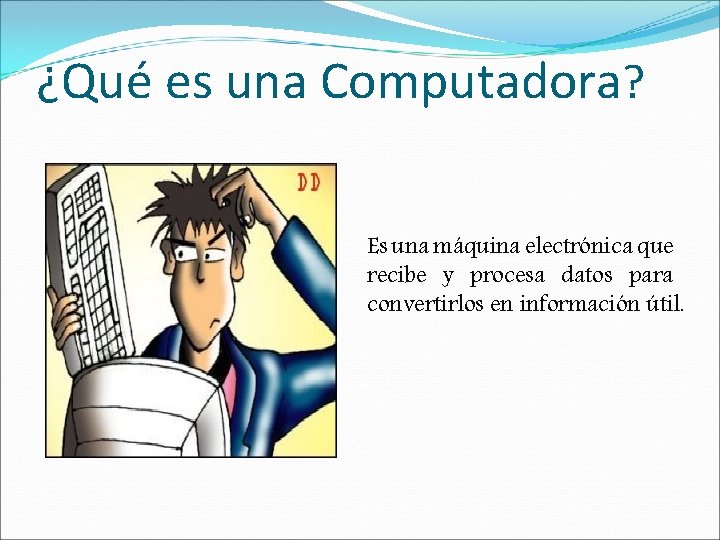 ¿Qué es una Computadora?

DD

Es una máquina electrónica que recibe y procesa datos para convertirlos en información útil.